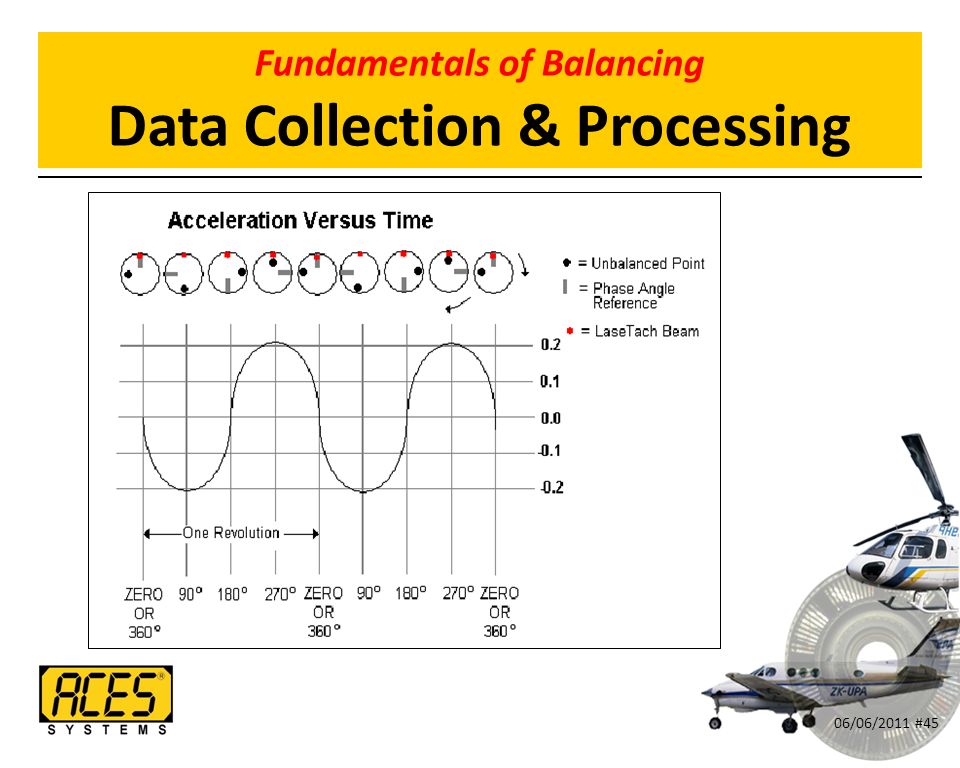 Fundamentals of Balancing
Data Collection & Processing

Acceleration Versus Time

= Unbalanced Point
= Phase Angle Reference
= LaseTach Beam

0.2
0.1
0.0
-0.1
-0.2

One Revolution

ZERO OR 360° 90° 180° 270° ZERO OR 360° 90° 180° 270° ZERO OR 360°

ACES SYSTEMS

ZK-UPA

06/06/2011 #45